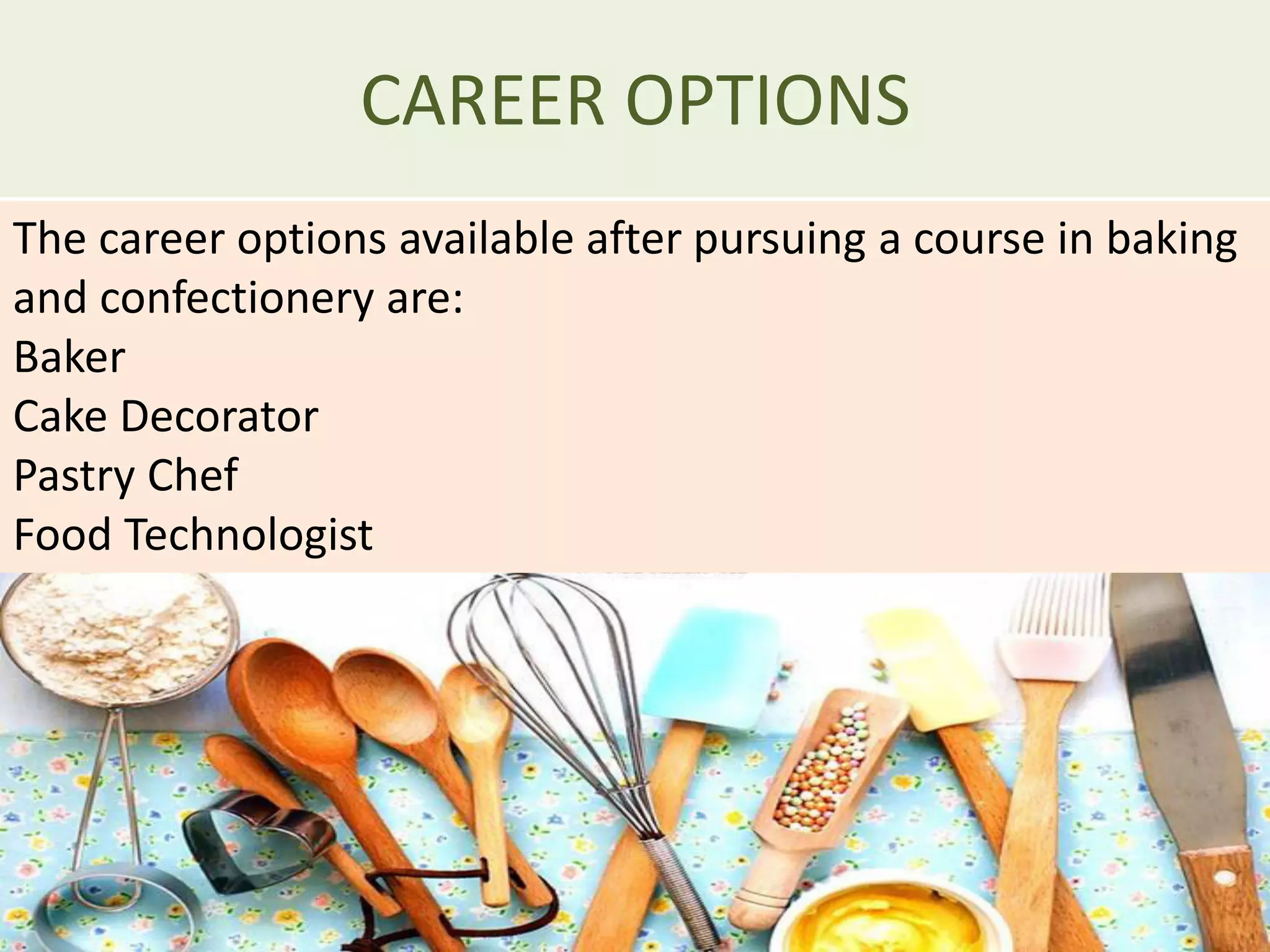 CAREER OPTIONS

The career options available after pursuing a course in baking and confectionery are:
Baker
Cake Decorator
Pastry Chef
Food Technologist